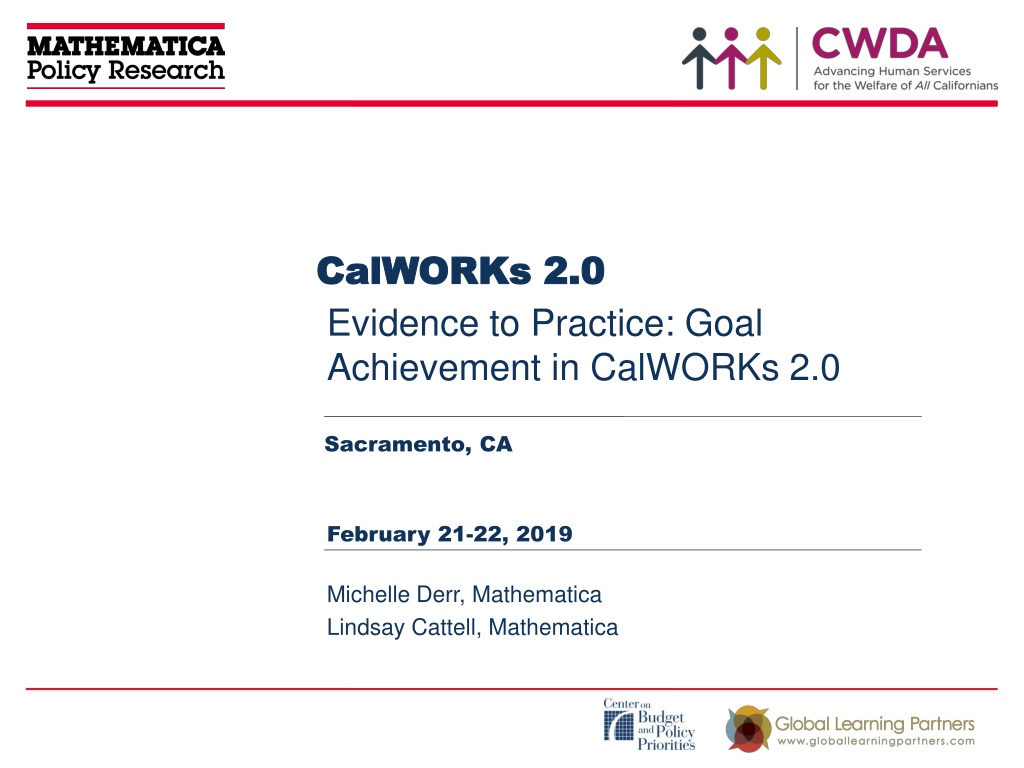 MATHEMATICA
Policy Research

CWDA
Advancing Human Services
for the Welfare of All Californians

CalWORKs 2.0

Evidence to Practice: Goal Achievement in CalWORKs 2.0

Sacramento, CA

February 21-22, 2019

Michelle Derr, Mathematica
Lindsay Cattell, Mathematica

Center on Budget and Policy Priorities

Global Learning Partners
www.globallearningpartners.com